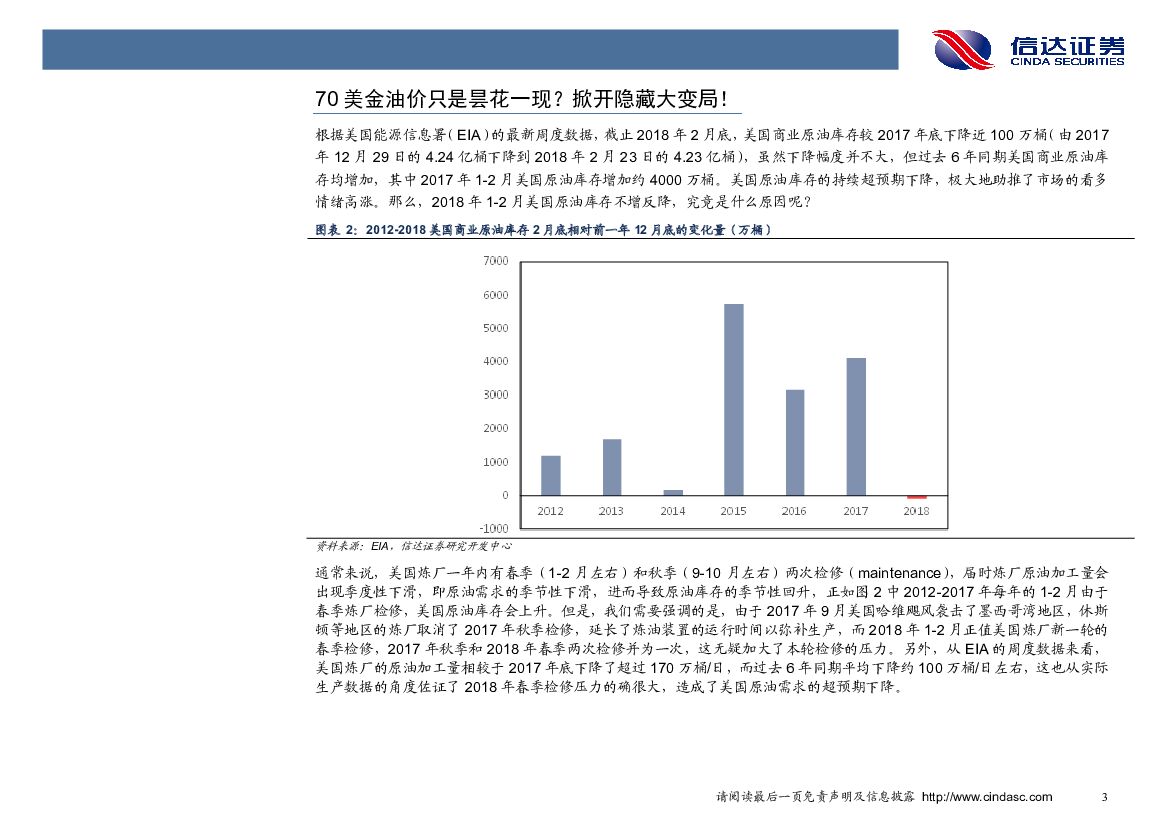 信达证券
CINDA SECURITIES

70 美金油价只是昙花一现？掀开隐藏大变局！

根据美国能源信息署（EIA）的最新周度数据，截止 2018 年 2 月底，美国商业原油库存较 2017 年底下降近 100 万桶（由 2017 年 12 月 29 日的 4.24 亿桶下降到 2018 年 2 月 23 日的 4.23 亿桶），虽然下降幅度并不大，但过去 6 年同期美国商业原油库存均增加，其中 2017 年 1-2 月美国原油库存增加约 4000 万桶。美国原油库存的持续超预期下降，极大地助推了市场的看多情绪高涨。那么，2018 年 1-2 月美国原油库存不增反降，究竟是什么原因呢？

图表 2：2012-2018 美国商业原油库存 2 月底相对前一年 12 月底的变化量（万桶）

7000
6000
5000
4000
3000
2000
1000
0
-1000
2012 2013 2014 2015 2016 2017 2018

资料来源：EIA，信达证券研究开发中心

通常来说，美国炼厂一年内有春季（1-2 月左右）和秋季（9-10 月左右）两次检修（maintenance），届时炼厂原油加工量会出现季度性下滑，即原油需求的季节性下滑，进而导致原油库存的季节性回升，正如图 2 中 2012-2017 年每年的 1-2 月由于春季炼厂检修，美国原油库存会上升。但是，我们需要强调的是，由于 2017 年 9 月美国哈维飓风袭击了墨西哥湾地区，休斯顿等地区的炼厂取消了 2017 年秋季检修，延长了炼油装置的运行时间以弥补生产，而 2018 年 1-2 月正值美国炼厂新一轮的春季检修，2017 年秋季和 2018 年春季两次检修并为一次，这无疑加大了本轮检修的压力。另外，从 EIA 的周度数据来看，美国炼厂的原油加工量相较于 2017 年底下降了超过 170 万桶/日，而过去 6 年同期平均下降约 100 万桶/日左右，这也从实际生产数据的角度佐证了 2018 年春季检修压力的确很大，造成了美国原油需求的超预期下降。

请阅读最后一页免责声明及信息披露 http://www.cindasc.com 3